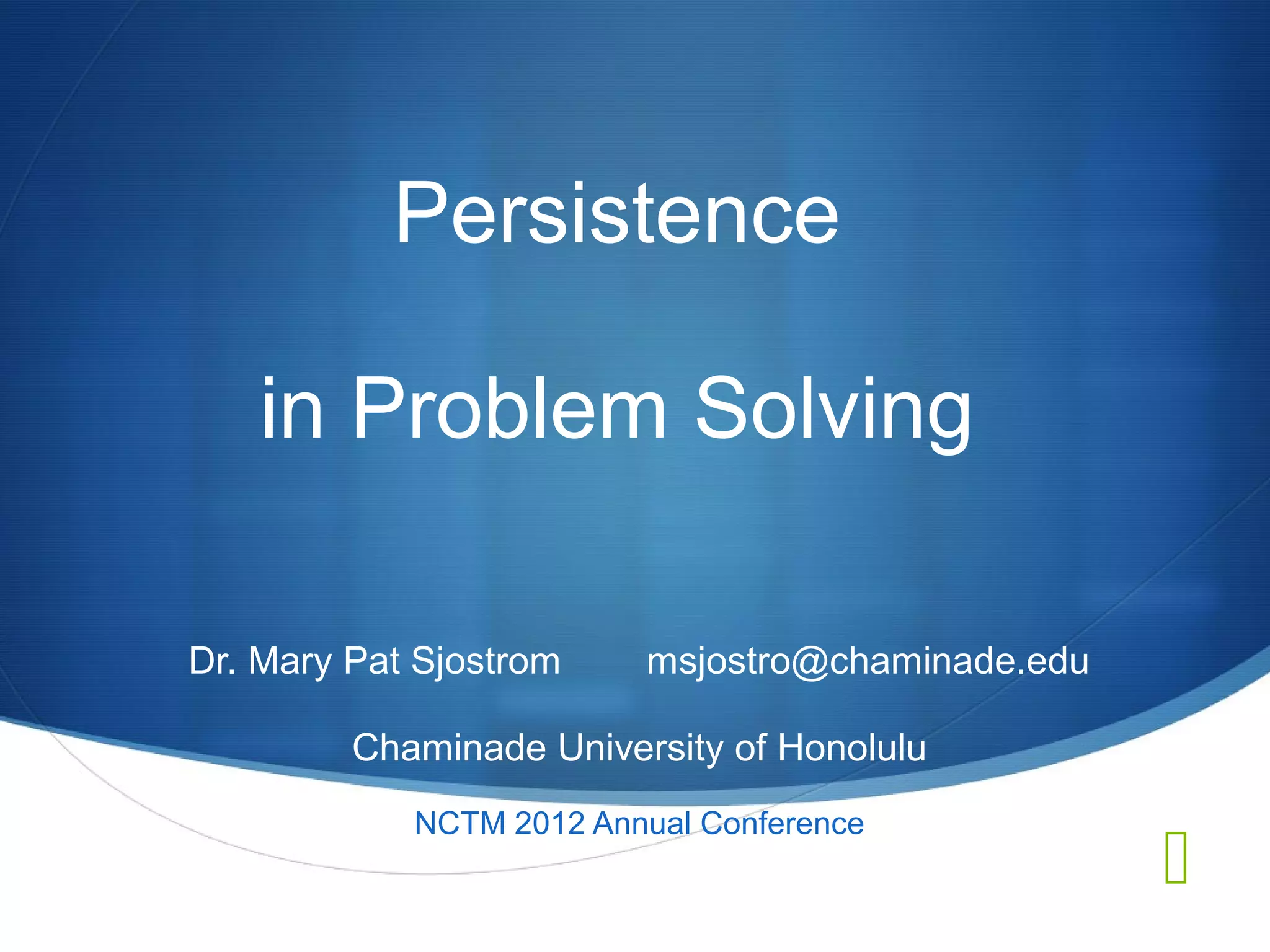 Persistence

in Problem Solving

Dr. Mary Pat Sjostrom msjostro@chaminade.edu

Chaminade University of Honolulu

NCTM 2012 Annual Conference